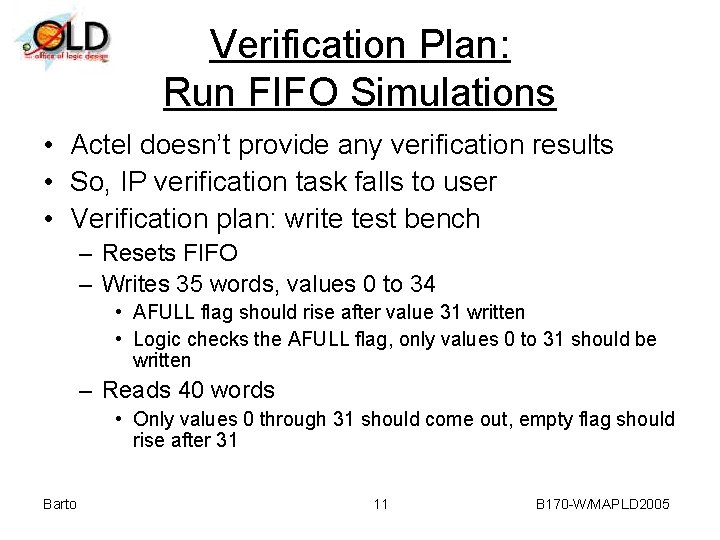 OLD
office of logic design

Verification Plan:
Run FIFO Simulations

• Actel doesn't provide any verification results
• So, IP verification task falls to user
• Verification plan: write test bench
– Resets FIFO
– Writes 35 words, values 0 to 34
• AFULL flag should rise after value 31 written
• Logic checks the AFULL flag, only values 0 to 31 should be written
– Reads 40 words
• Only values 0 through 31 should come out, empty flag should rise after 31

Barto
11
B170-W/MAPLD2005